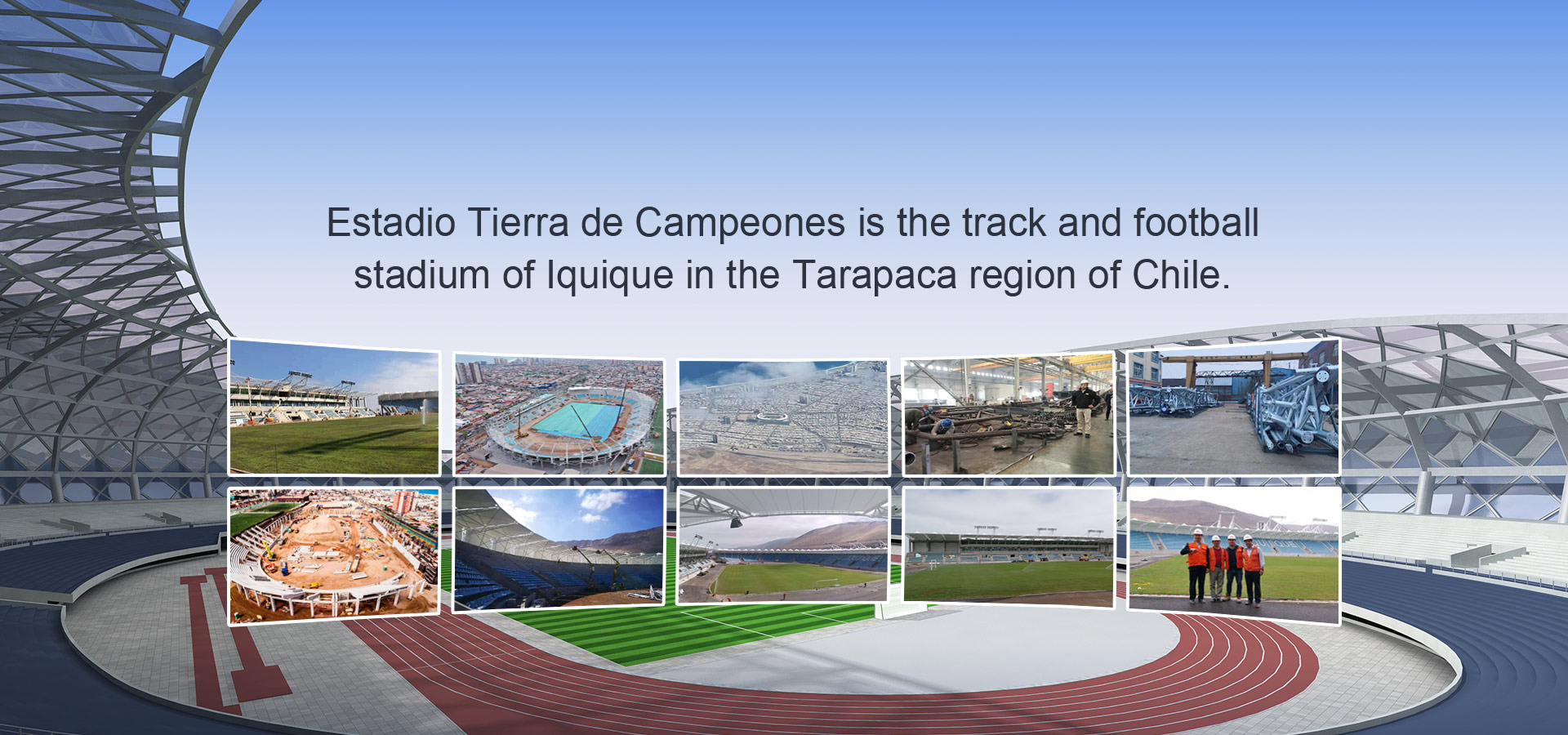 Estadio Tierra de Campeones is the track and football stadium of Iquique in the Tarapaca region of Chile.